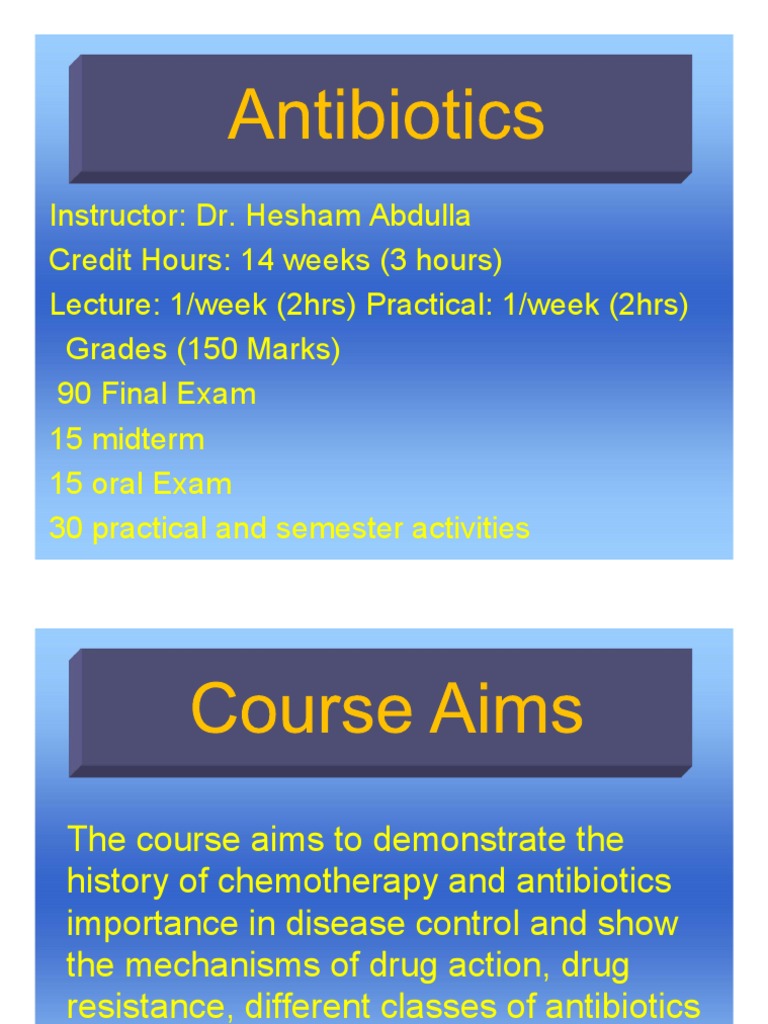 Antibiotics

Instructor: Dr. Hesham Abdulla
Credit Hours: 14 weeks (3 hours)
Lecture: 1/week (2hrs) Practical: 1/week (2hrs)
Grades (150 Marks)
90 Final Exam
15 midterm
15 oral Exam
30 practical and semester activities

Course Aims

The course aims to demonstrate the history of chemotherapy and antibiotics importance in disease control and show the mechanisms of drug action, drug resistance, different classes of antibiotics